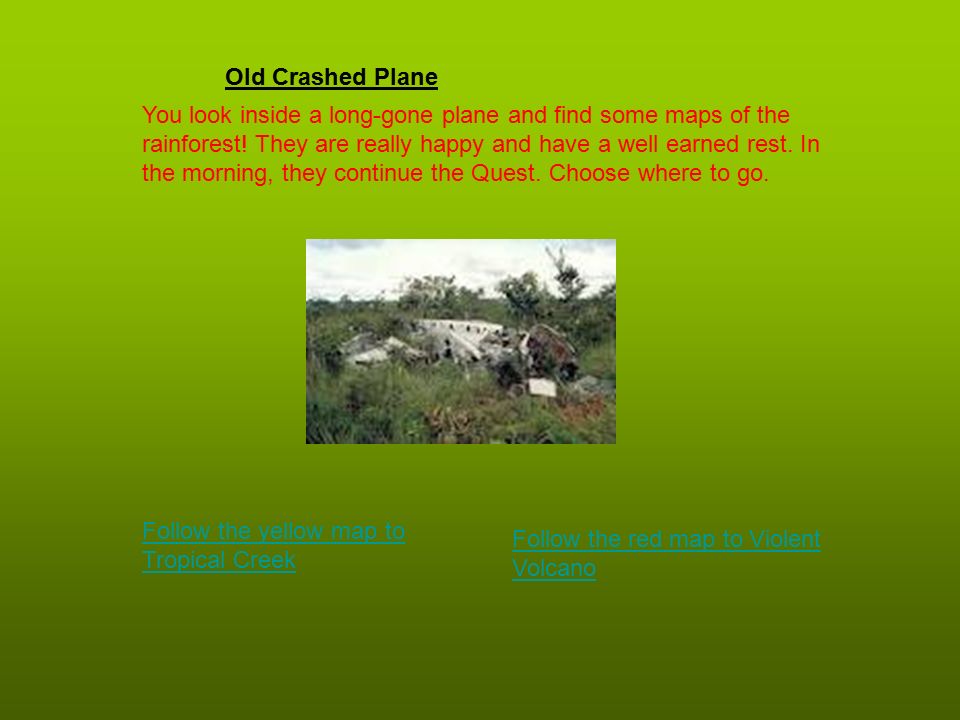 Old Crashed Plane

You look inside a long-gone plane and find some maps of the rainforest! They are really happy and have a well earned rest. In the morning, they continue the Quest. Choose where to go.

Follow the yellow map to Tropical Creek

Follow the red map to Violent Volcano